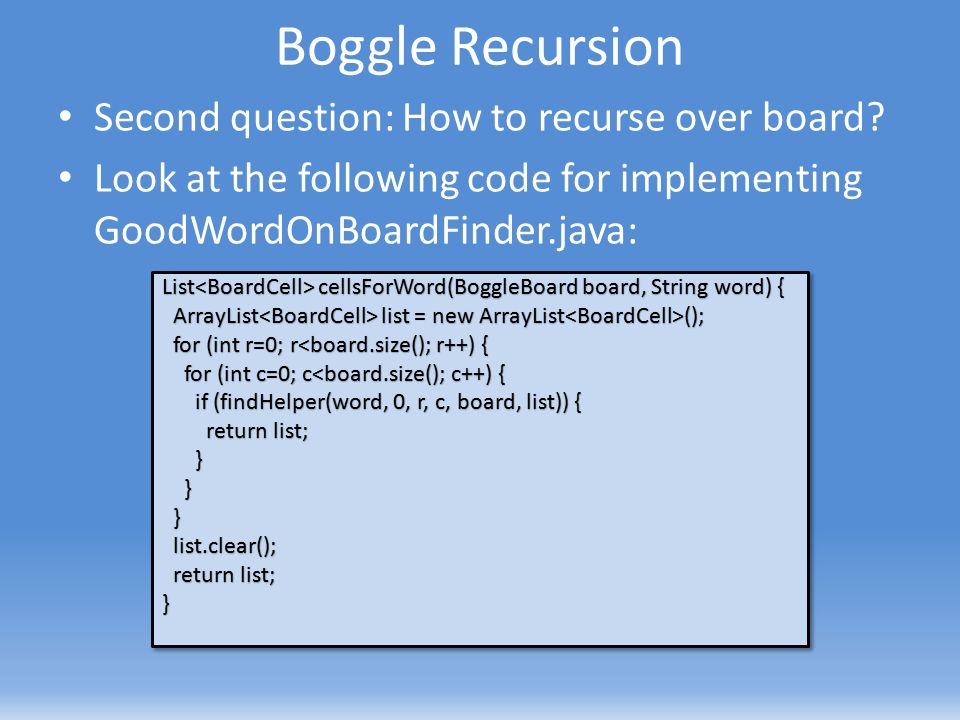 Boggle Recursion

• Second question: How to recurse over board?

• Look at the following code for implementing GoodWordOnBoardFinder.java:

List<BoardCell> cellsForWord(BoggleBoard board, String word) {
  ArrayList<BoardCell> list = new ArrayList<BoardCell>();
  for (int r=0; r<board.size(); r++) {
    for (int c=0; c<board.size(); c++) {
      if (findHelper(word, 0, r, c, board, list)) {
        return list;
      }
    }
  }
  list.clear();
  return list;
}